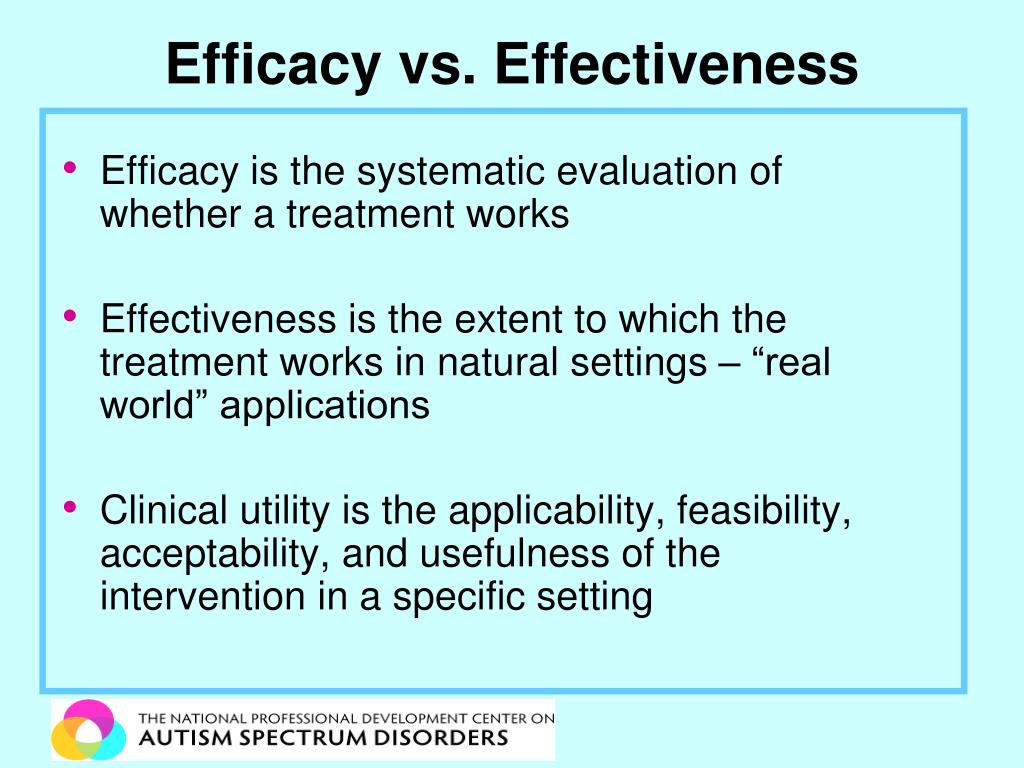 Efficacy vs. Effectiveness

• Efficacy is the systematic evaluation of whether a treatment works

• Effectiveness is the extent to which the treatment works in natural settings – “real world” applications

• Clinical utility is the applicability, feasibility, acceptability, and usefulness of the intervention in a specific setting

THE NATIONAL PROFESSIONAL DEVELOPMENT CENTER ON
AUTISM SPECTRUM DISORDERS